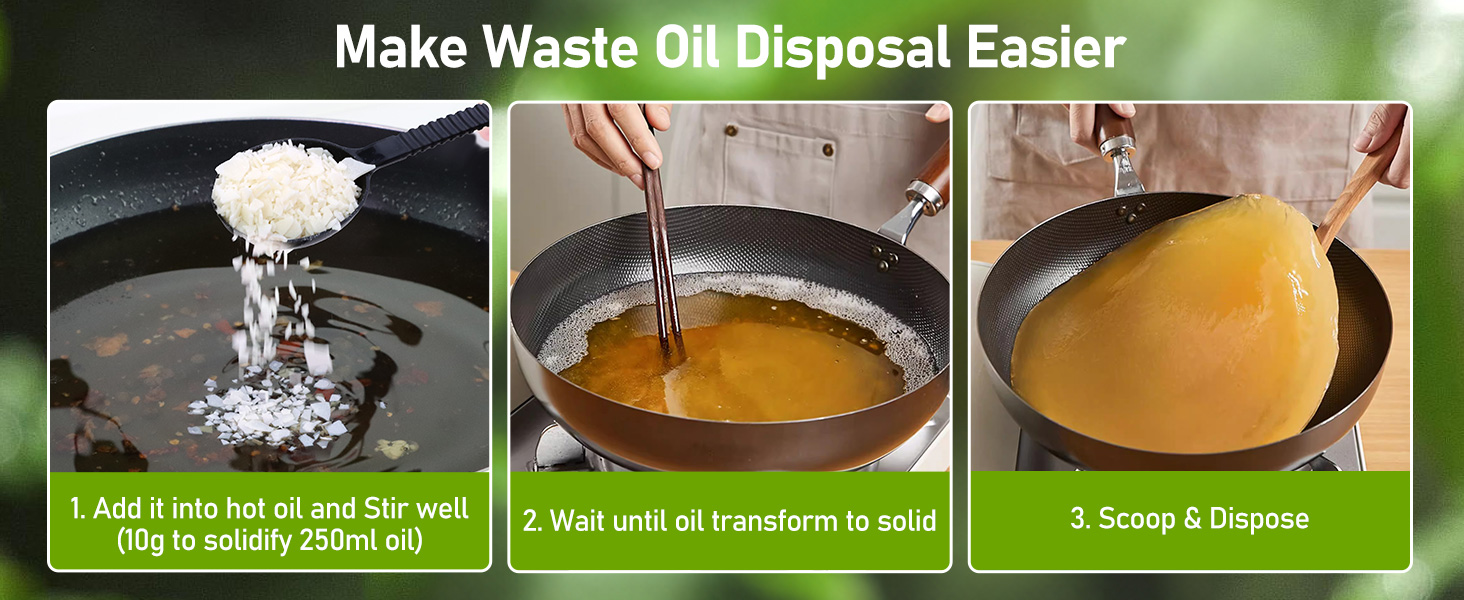 Make Waste Oil Disposal Easier

1. Add it into hot oil and Stir well (10g to solidify 250ml oil)

2. Wait until oil transform to solid

3. Scoop & Dispose